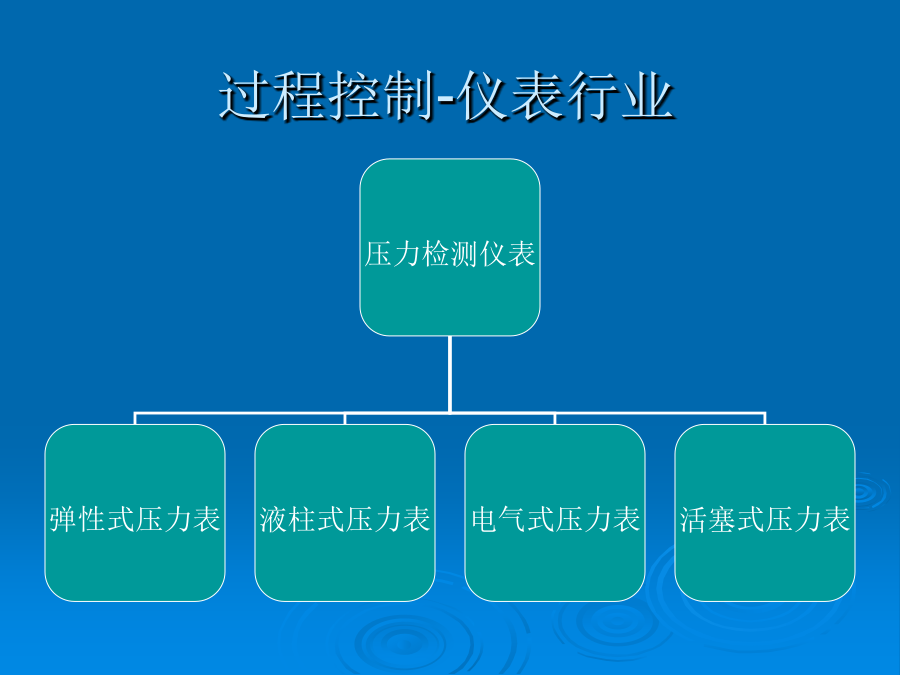 过程控制-仪表行业

压力检测仪表

弹性式压力表

液柱式压力表

电气式压力表

活塞式压力表